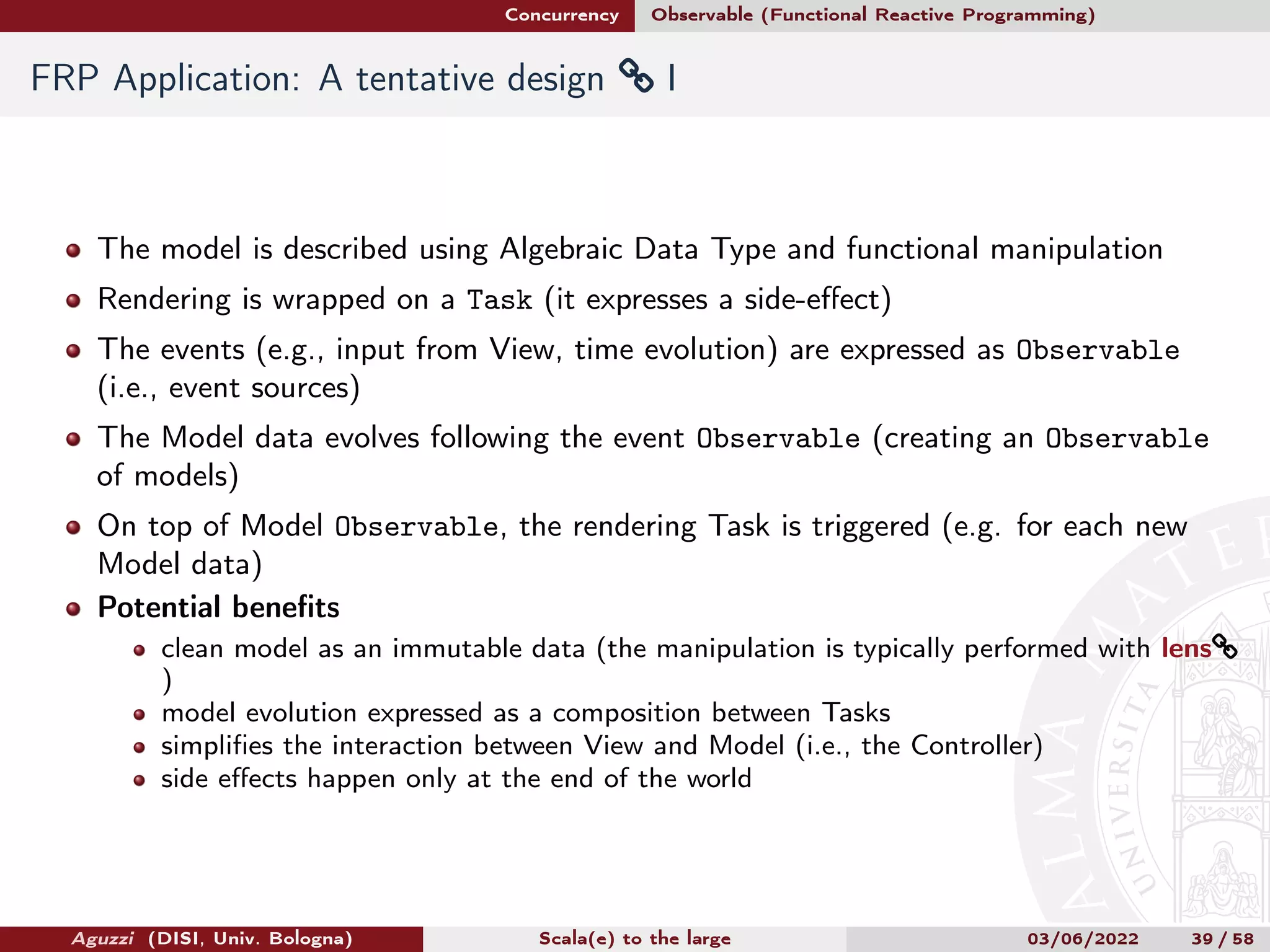 Concurrency Observable (Functional Reactive Programming)

FRP Application: A tentative design I

- The model is described using Algebraic Data Type and functional manipulation
- Rendering is wrapped on a Task (it expresses a side-effect)
- The events (e.g., input from View, time evolution) are expressed as Observable (i.e., event sources)
- The Model data evolves following the event Observable (creating an Observable of models)
- On top of Model Observable, the rendering Task is triggered (e.g. for each new Model data)
- Potential benefits
  - clean model as an immutable data (the manipulation is typically performed with lens )
  - model evolution expressed as a composition between Tasks
  - simplifies the interaction between View and Model (i.e., the Controller)
  - side effects happen only at the end of the world

ALMA MATER UNIVERSITA

Aguzzi (DISI, Univ. Bologna) Scala(e) to the large 03/06/2022 39 / 58